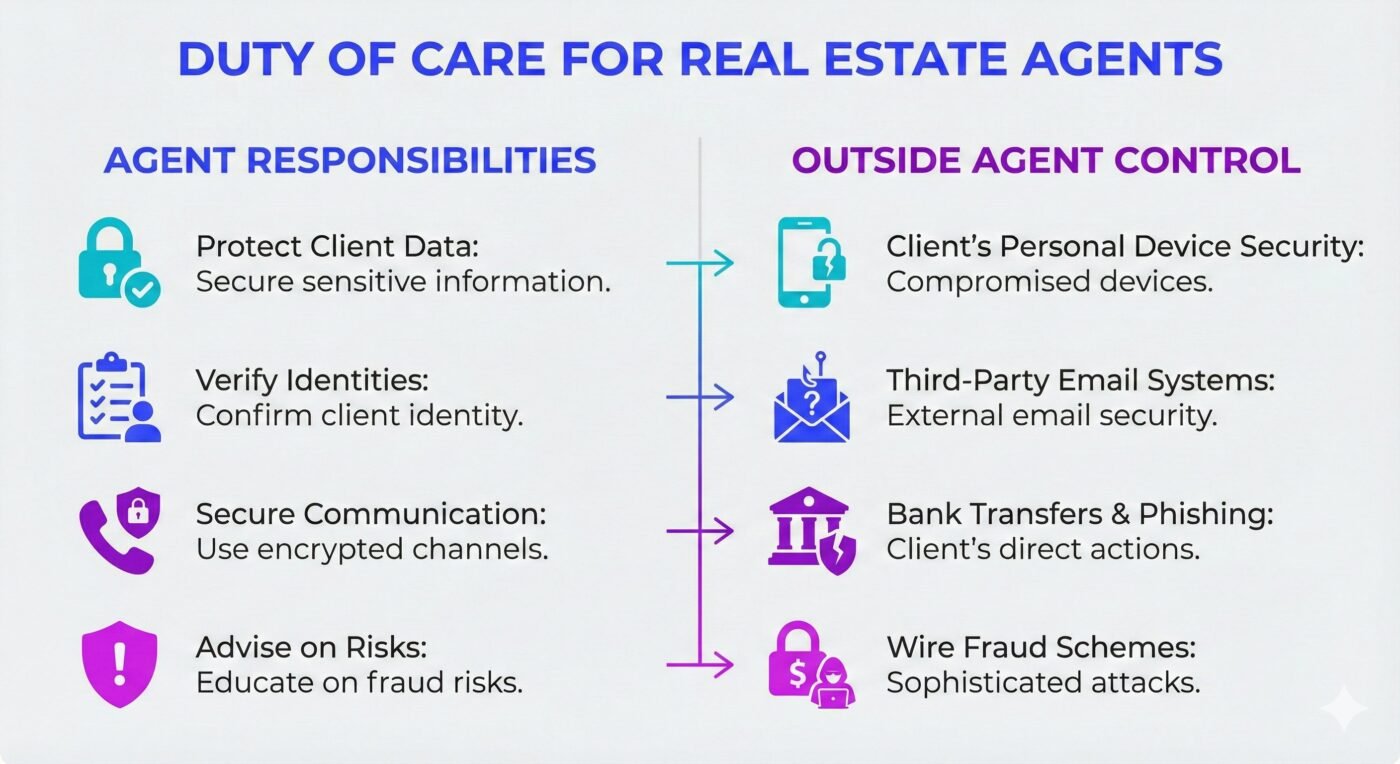 DUTY OF CARE FOR REAL ESTATE AGENTS

AGENT RESPONSIBILITIES

Protect Client Data:
Secure sensitive information.

Verify Identities:
Confirm client identity.

Secure Communication:
Use encrypted channels.

Advise on Risks:
Educate on fraud risks.

OUTSIDE AGENT CONTROL

Client's Personal Device Security:
Compromised devices.

Third-Party Email Systems:
External email security.

Bank Transfers & Phishing:
Client's direct actions.

Wire Fraud Schemes:
Sophisticated attacks.